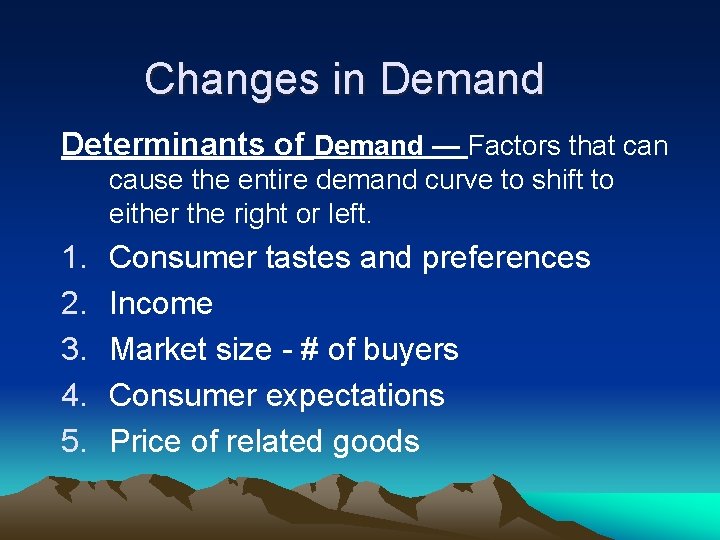 Changes in Demand

Determinants of Demand — Factors that can cause the entire demand curve to shift to either the right or left.

1. Consumer tastes and preferences
2. Income
3. Market size - # of buyers
4. Consumer expectations
5. Price of related goods